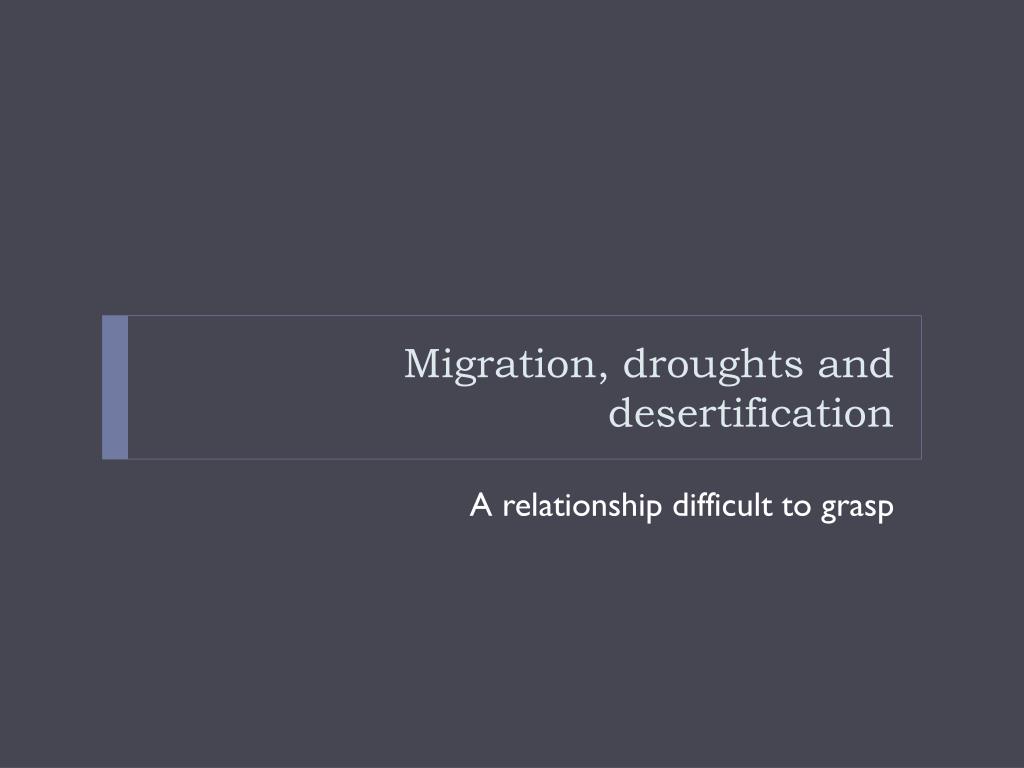 Migration, droughts and desertification

A relationship difficult to grasp